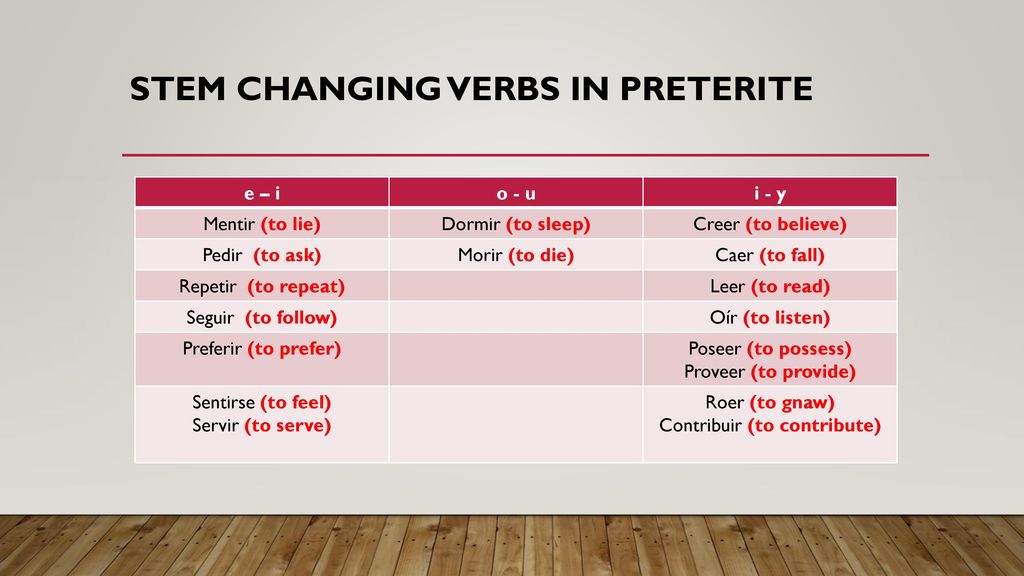 STEM CHANGING VERBS IN PRETERITE

| e – i | o - u | i - y |
|---|---|---|
| Mentir (to lie) | Dormir (to sleep) | Creer (to believe) |
| Pedir (to ask) | Morir (to die) | Caer (to fall) |
| Repetir (to repeat) | | Leer (to read) |
| Seguir (to follow) | | Oír (to listen) |
| Preferir (to prefer) | | Poseer (to possess) Proveer (to provide) |
| Sentirse (to feel) Servir (to serve) | | Roer (to gnaw) Contribuir (to contribute) |